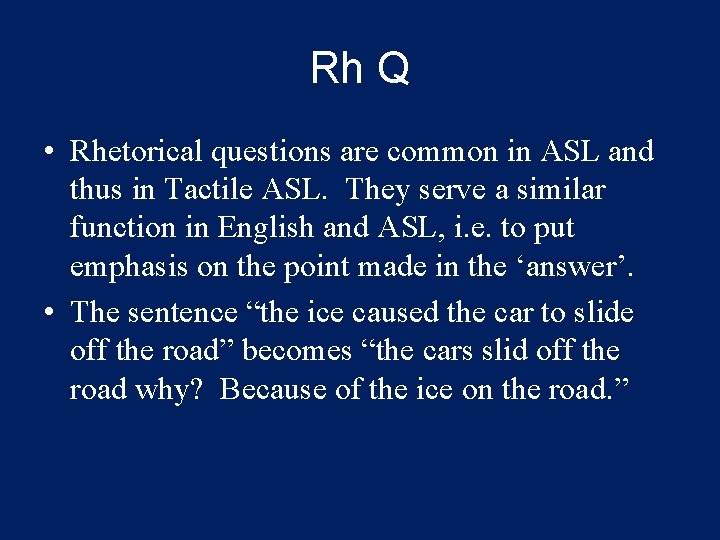 Rh Q

• Rhetorical questions are common in ASL and thus in Tactile ASL. They serve a similar function in English and ASL, i.e. to put emphasis on the point made in the ‘answer’.

• The sentence “the ice caused the car to slide off the road” becomes “the cars slid off the road why? Because of the ice on the road.”